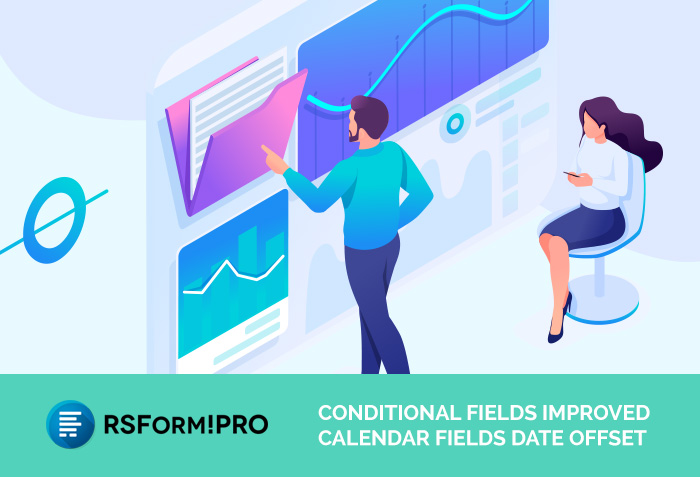 RSFORM!PRO

CONDITIONAL FIELDS IMPROVED
CALENDAR FIELDS DATE OFFSET